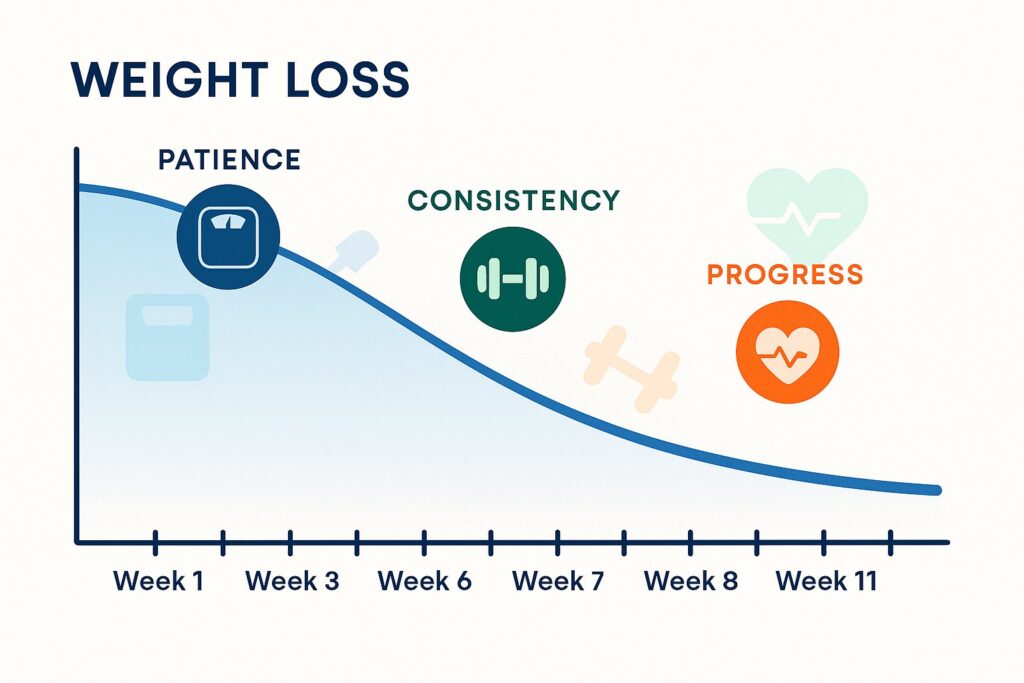 WEIGHT LOSS

PATIENCE

CONSISTENCY

PROGRESS

Week 1
Week 3
Week 6
Week 7
Week 8
Week 11